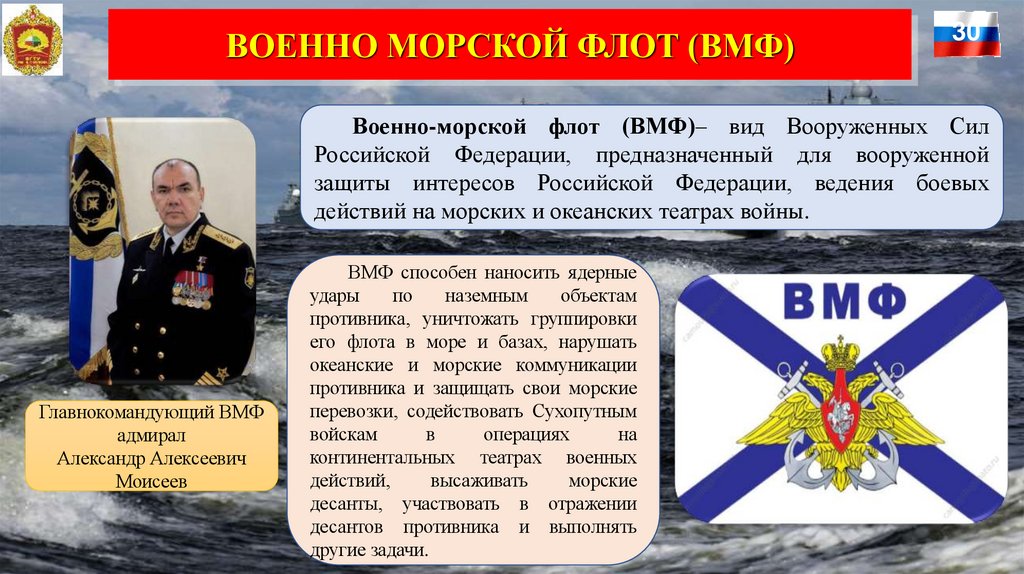 ВОЕННО МОРСКОЙ ФЛОТ (ВМФ)

30

Военно-морской флот (ВМФ)– вид Вооруженных Сил Российской Федерации, предназначенный для вооруженной защиты интересов Российской Федерации, ведения боевых действий на морских и океанских театрах войны.

ВМФ способен наносить ядерные удары по наземным объектам противника, уничтожать группировки его флота в море и базах, нарушать океанские и морские коммуникации противника и защищать свои морские перевозки, содействовать Сухопутным войскам в операциях на континентальных театрах военных действий, высаживать морские десанты, участвовать в отражении десантов противника и выполнять другие задачи.

Главнокомандующий ВМФ адмирал Александр Алексеевич Моисеев

ВМФ